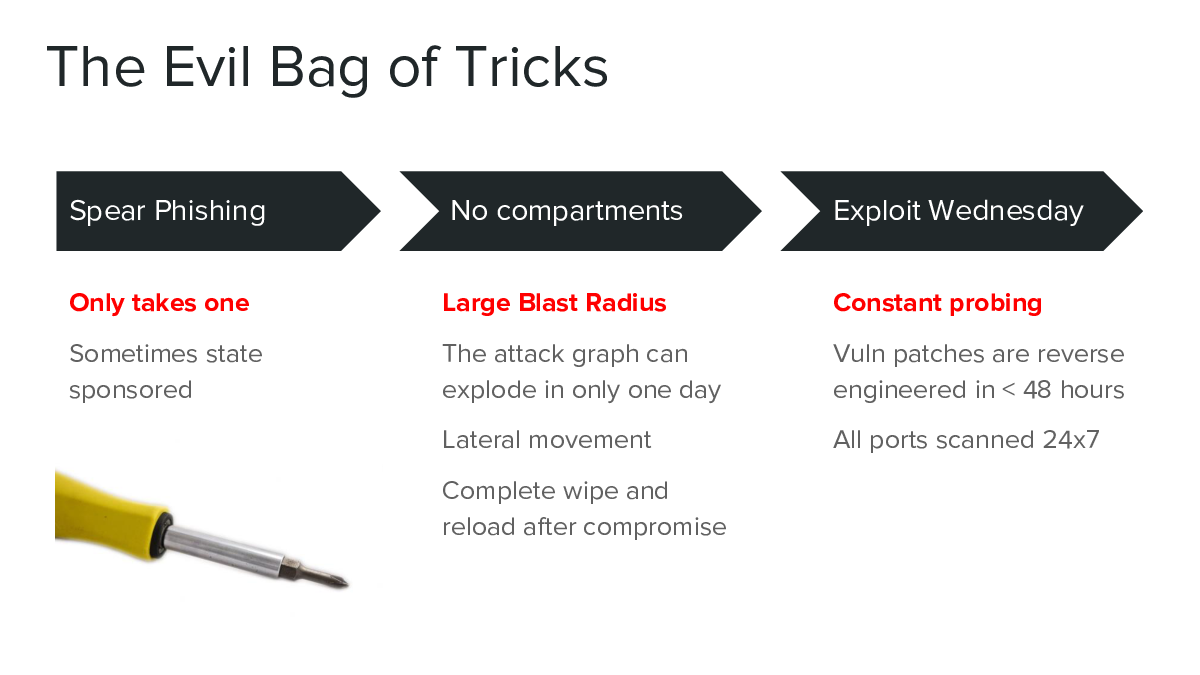 The Evil Bag of Tricks

Spear Phishing

Only takes one

Sometimes state sponsored

No compartments

Large Blast Radius

The attack graph can explode in only one day

Lateral movement

Complete wipe and reload after compromise

Exploit Wednesday

Constant probing

Vuln patches are reverse engineered in < 48 hours

All ports scanned 24x7